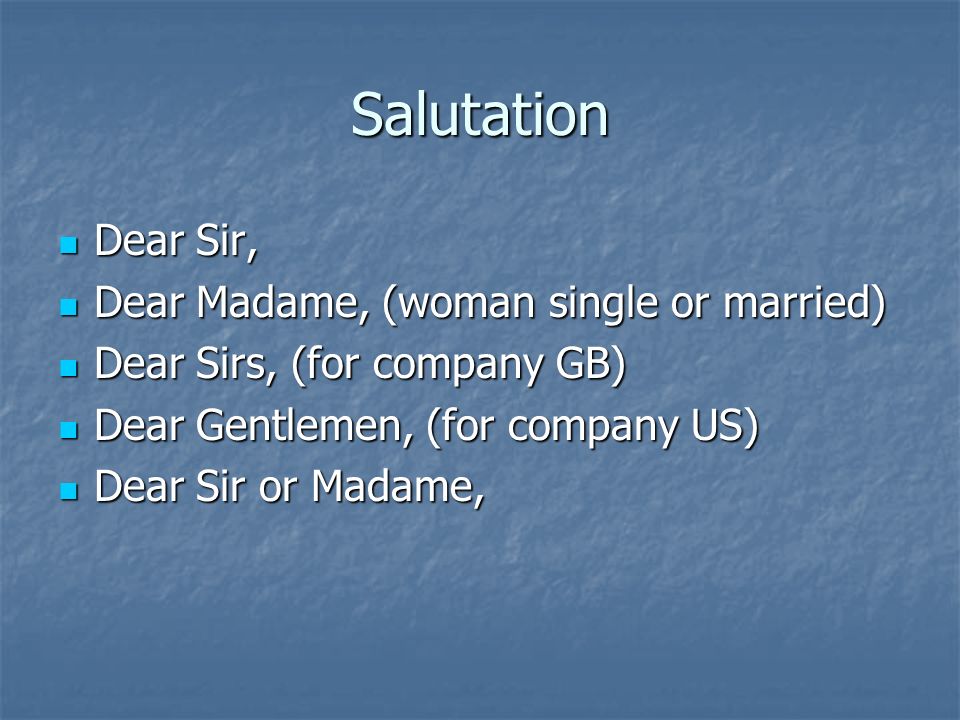 Salutation

- Dear Sir,
- Dear Madame, (woman single or married)
- Dear Sirs, (for company GB)
- Dear Gentlemen, (for company US)
- Dear Sir or Madame,